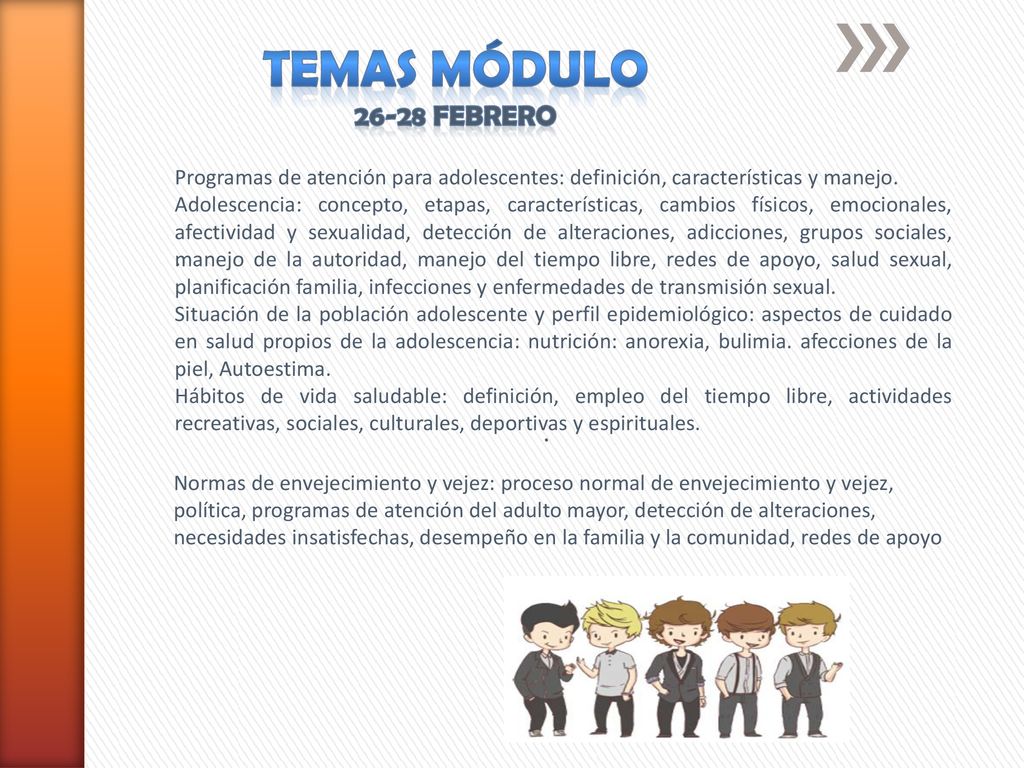 TEMAS MÓDULO
26-28 FEBRERO

Programas de atención para adolescentes: definición, características y manejo.
Adolescencia: concepto, etapas, características, cambios físicos, emocionales, afectividad y sexualidad, detección de alteraciones, adicciones, grupos sociales, manejo de la autoridad, manejo del tiempo libre, redes de apoyo, salud sexual, planificación familia, infecciones y enfermedades de transmisión sexual.
Situación de la población adolescente y perfil epidemiológico: aspectos de cuidado en salud propios de la adolescencia: nutrición: anorexia, bulimia. afecciones de la piel, Autoestima.
Hábitos de vida saludable: definición, empleo del tiempo libre, actividades recreativas, sociales, culturales, deportivas y espirituales.
.
Normas de envejecimiento y vejez: proceso normal de envejecimiento y vejez, política, programas de atención del adulto mayor, detección de alteraciones, necesidades insatisfechas, desempeño en la familia y la comunidad, redes de apoyo